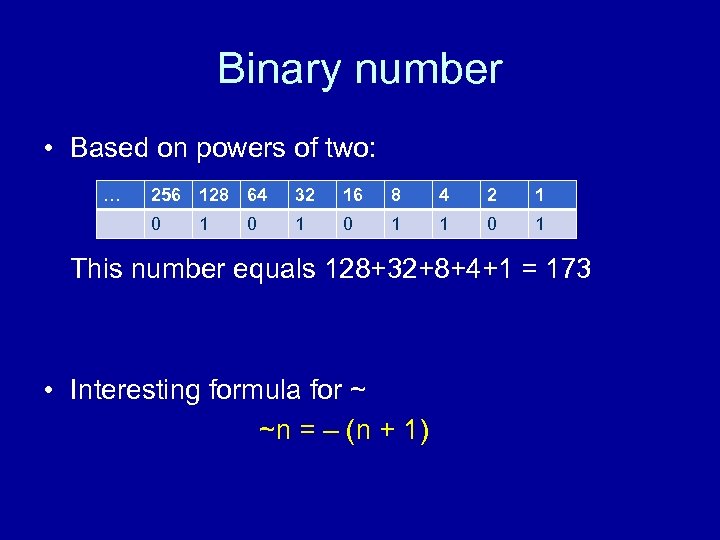 Binary number

• Based on powers of two:

| … | 256 | 128 | 64 | 32 | 16 | 8 | 4 | 2 | 1 |
|---|---|---|---|---|---|---|---|---|---|
|  | 0 | 1 | 0 | 1 | 0 | 1 | 1 | 0 | 1 |

This number equals 128+32+8+4+1 = 173

• Interesting formula for ~

~n = – (n + 1)